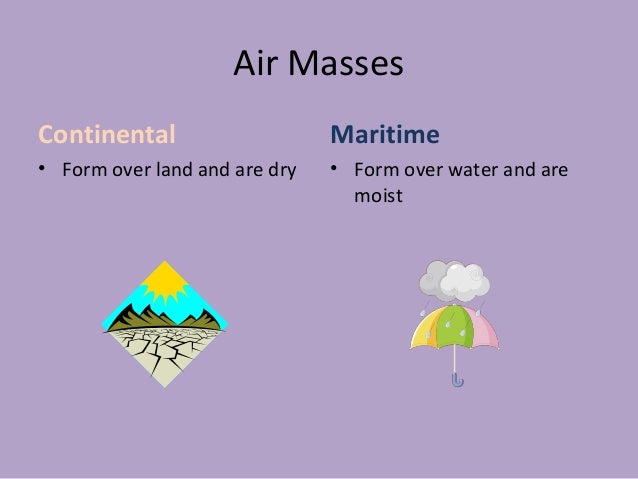 Air Masses

Continental

• Form over land and are dry

Maritime

• Form over water and are moist